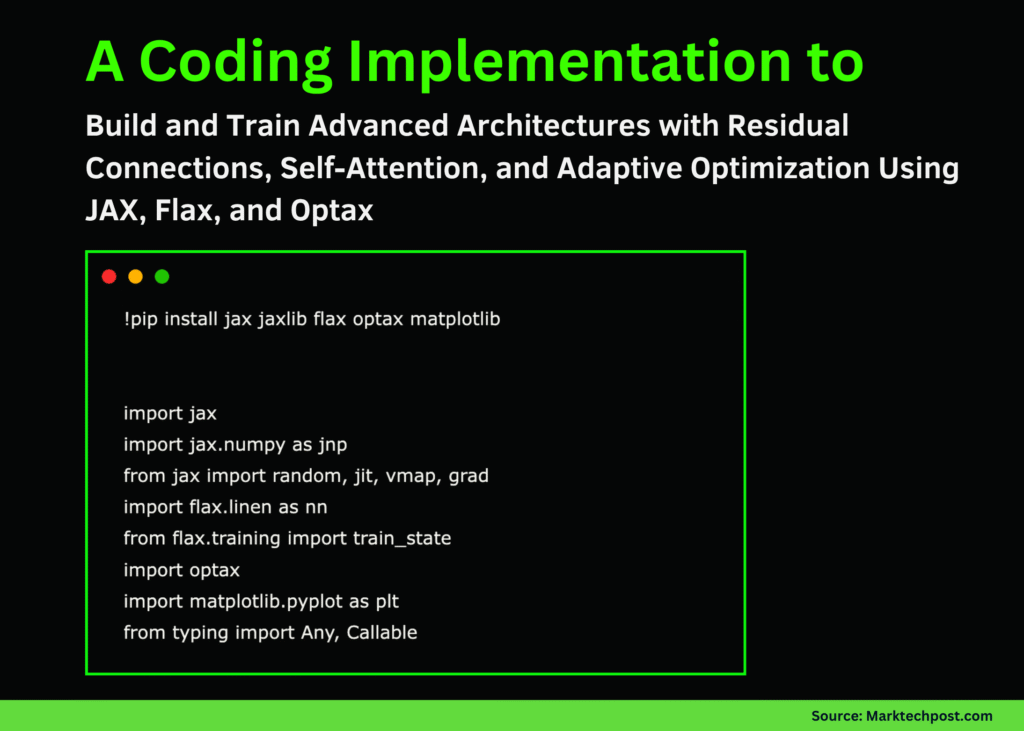 A Coding Implementation to

Build and Train Advanced Architectures with Residual Connections, Self-Attention, and Adaptive Optimization Using JAX, Flax, and Optax

!pip install jax jaxlib flax optax matplotlib

import jax
import jax.numpy as jnp
from jax import random, jit, vmap, grad
import flax.linen as nn
from flax.training import train_state
import optax
import matplotlib.pyplot as plt
from typing import Any, Callable

Source: Marktechpost.com